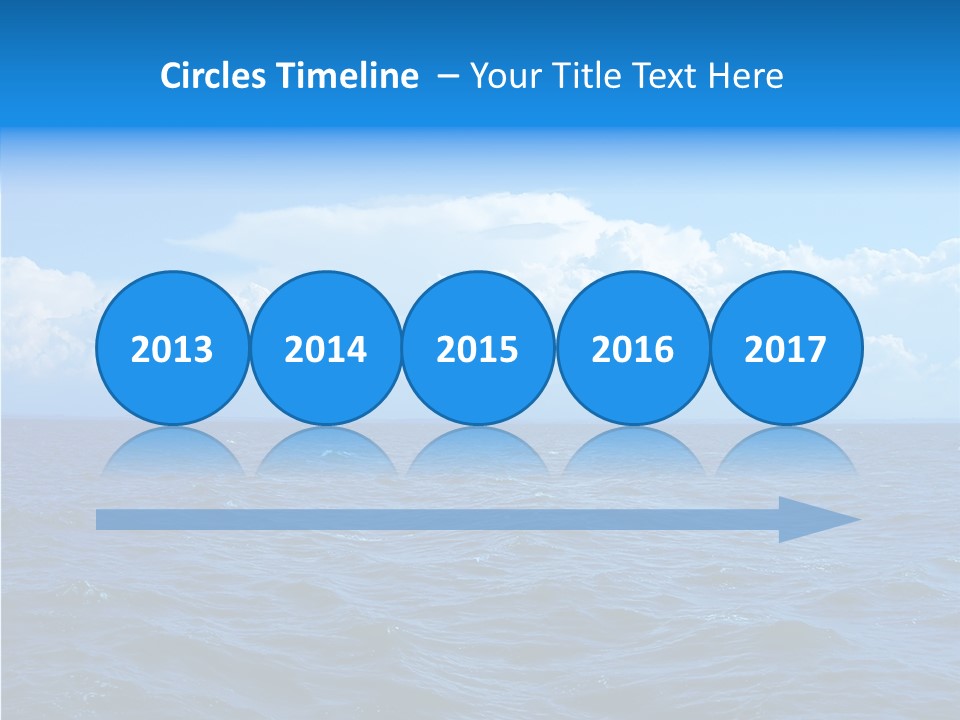 Circles Timeline – Your Title Text Here

2013

2014

2015

2016

2017